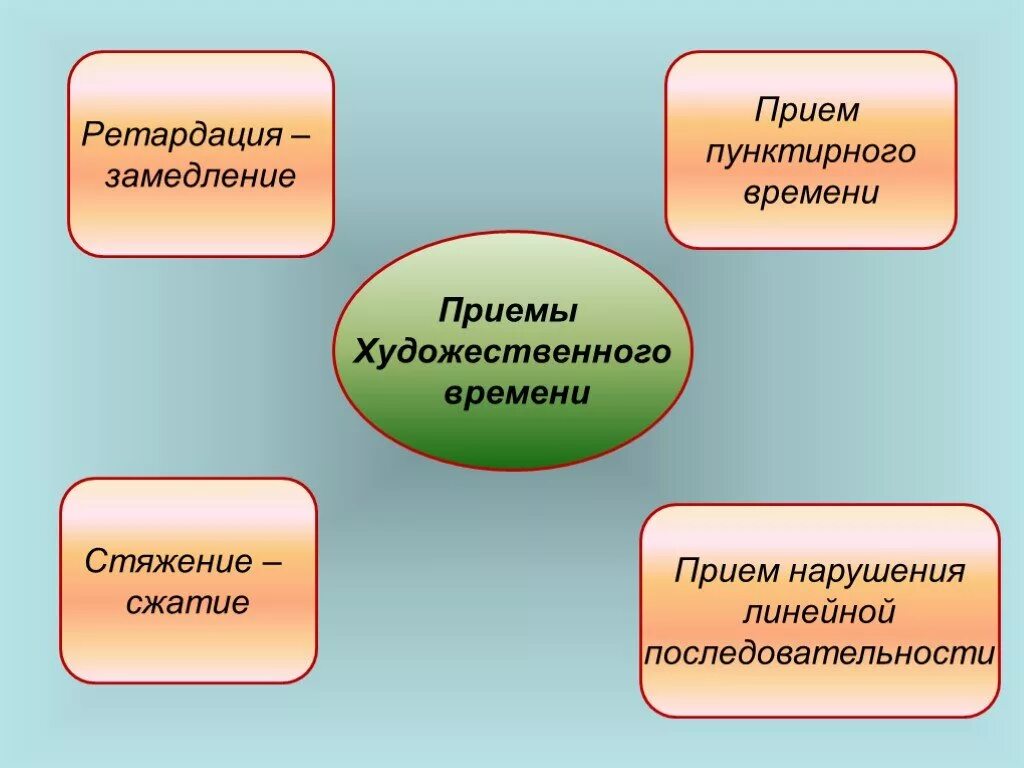 Ретардация – замедление

Прием пунктирного времени

Приемы Художественного времени

Стяжение – сжатие

Прием нарушения линейной последовательности